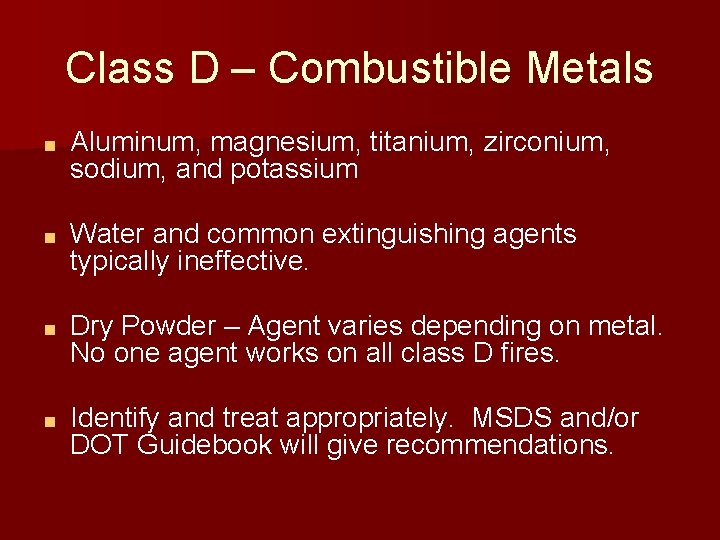 Class D – Combustible Metals

■ Aluminum, magnesium, titanium, zirconium, sodium, and potassium

■ Water and common extinguishing agents typically ineffective.

■ Dry Powder – Agent varies depending on metal. No one agent works on all class D fires.

■ Identify and treat appropriately. MSDS and/or DOT Guidebook will give recommendations.